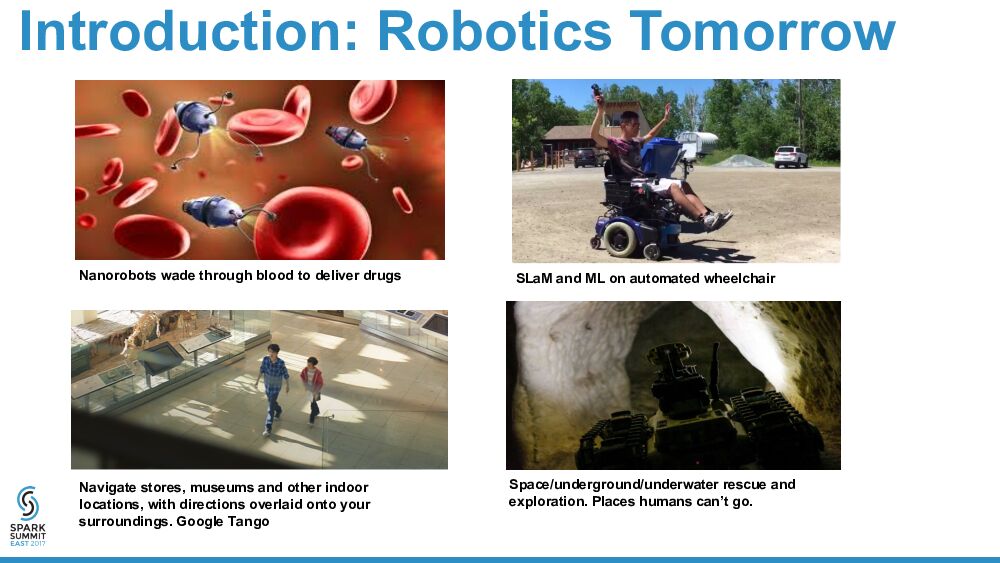 Introduction: Robotics Tomorrow

Nanorobots wade through blood to deliver drugs

SLaM and ML on automated wheelchair

Navigate stores, museums and other indoor locations, with directions overlaid onto your surroundings. Google Tango

Space/underground/underwater rescue and exploration. Places humans can't go.

SPARK SUMMIT EAST 2017